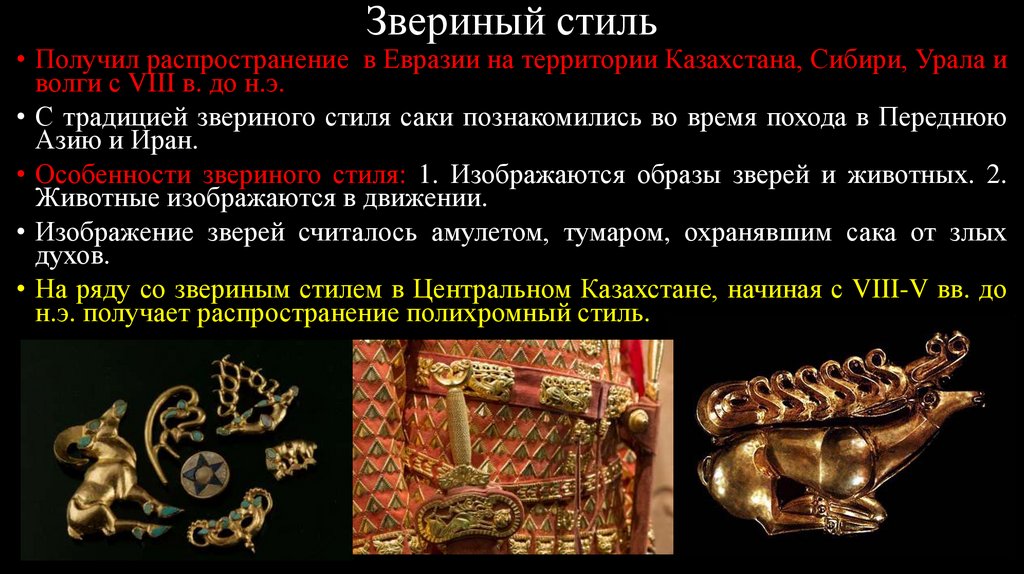 Звериный стиль

• Получил распространение в Евразии на территории Казахстана, Сибири, Урала и волги с VIII в. до н.э.

• С традицией звериного стиля саки познакомились во время похода в Переднюю Азию и Иран.

• Особенности звериного стиля: 1. Изображаются образы зверей и животных. 2. Животные изображаются в движении.

• Изображение зверей считалось амулетом, тумаром, охранявшим сака от злых духов.

• На ряду со звериным стилем в Центральном Казахстане, начиная с VIII-V вв. до н.э. получает распространение полихромный стиль.